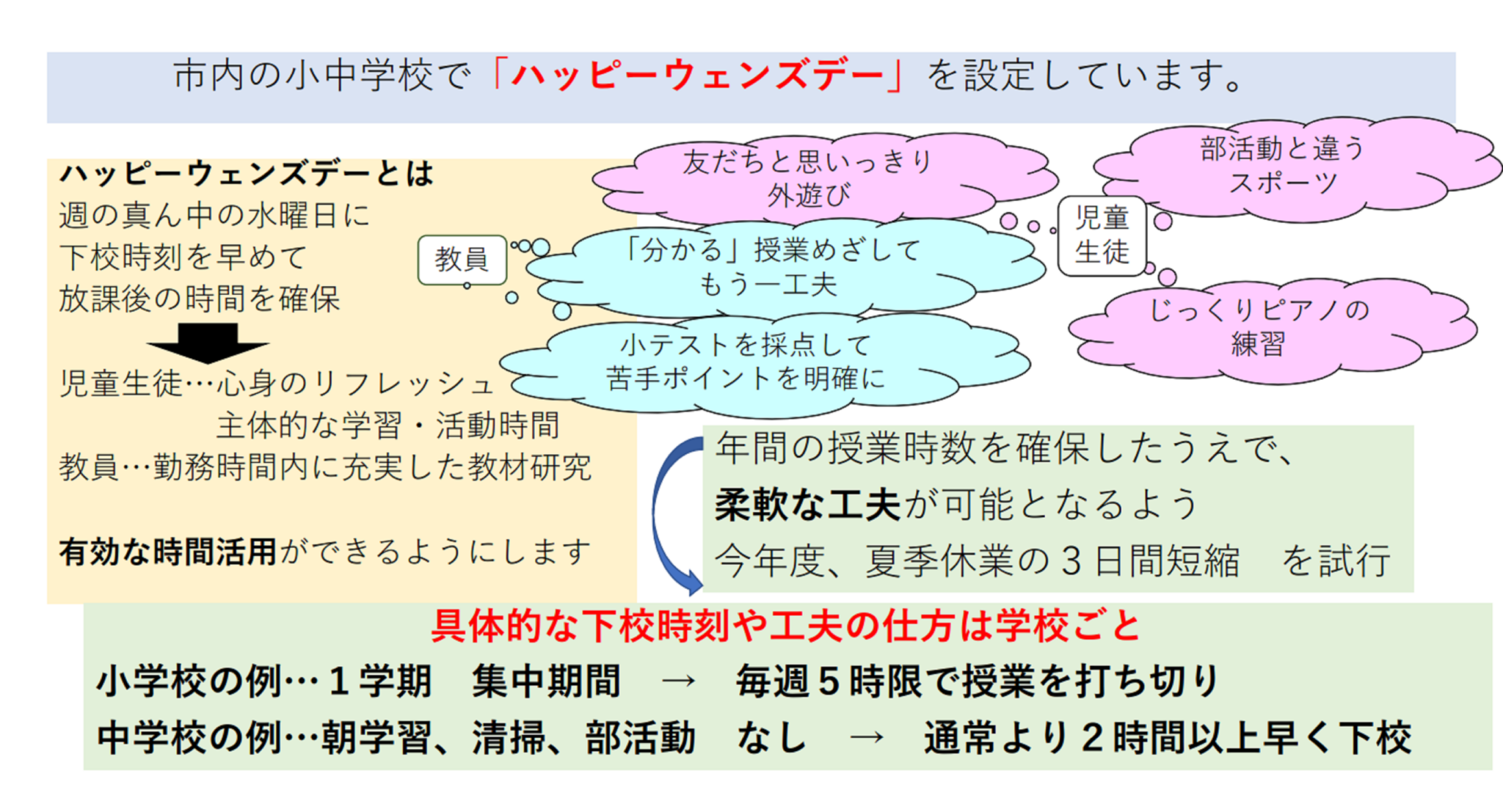 市内の小中学校で「ハッピーウェンズデー」を設定しています。

ハッピーウェンズデーとは
週の真ん中の水曜日に
下校時刻を早めて
放課後の時間を確保

児童生徒…心身のリフレッシュ
主体的な学習・活動時間
教員…勤務時間内に充実した教材研究

有効な時間活用ができるようにします

教員

「分かる」授業めざして
もう一工夫

小テストを採点して
苦手ポイントを明確に

友だちと思いっきり
外遊び

児童
生徒

部活動と違う
スポーツ

じっくりピアノの
練習

年間の授業時数を確保したうえで、
柔軟な工夫が可能となるよう
今年度、夏季休業の３日間短縮　を試行

具体的な下校時刻や工夫の仕方は学校ごと
小学校の例…１学期　集中期間　→　毎週５時限で授業を打ち切り
中学校の例…朝学習、清掃、部活動　なし　→　通常より２時間以上早く下校